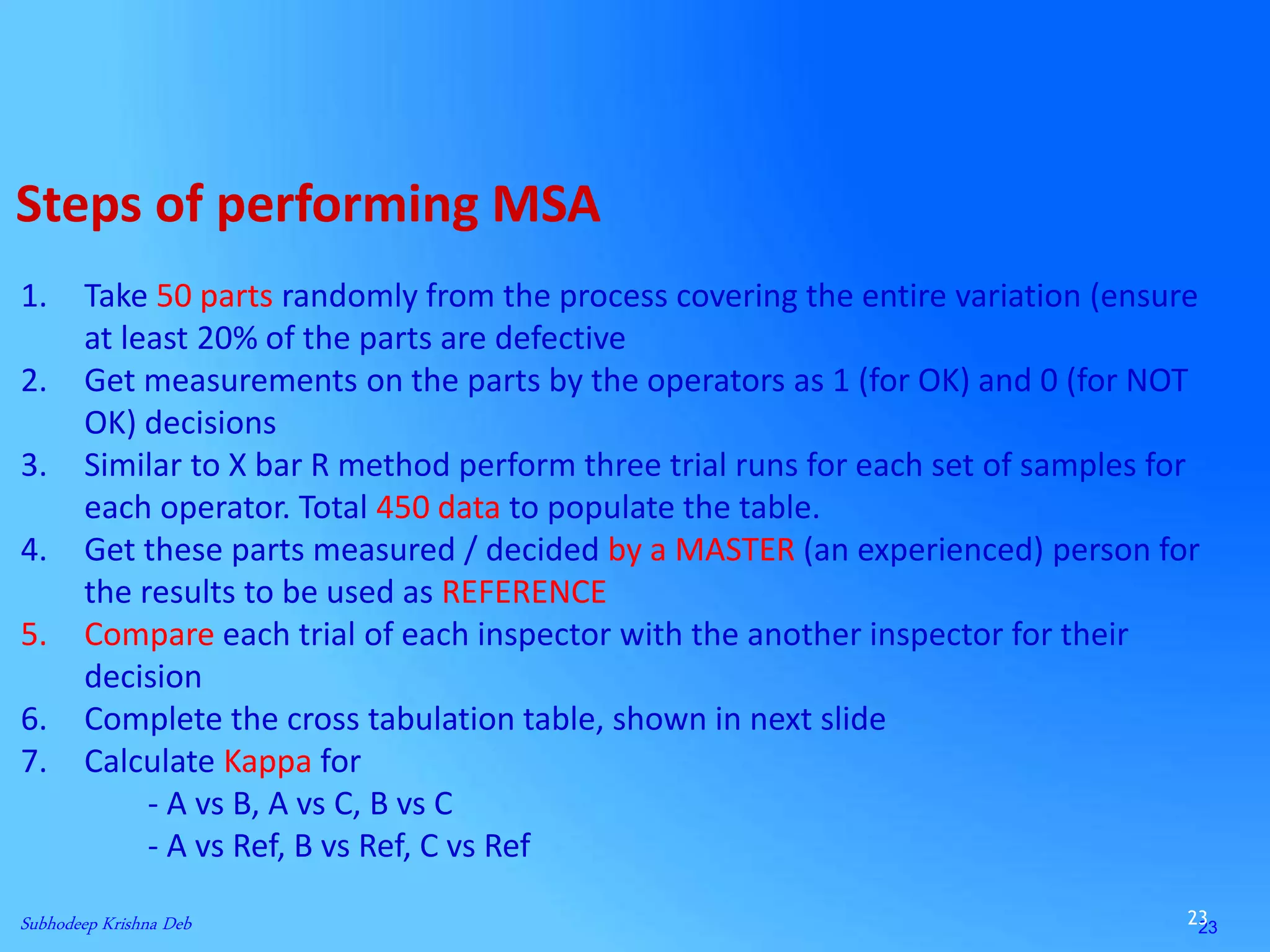 Steps of performing MSA

1. Take 50 parts randomly from the process covering the entire variation (ensure at least 20% of the parts are defective
2. Get measurements on the parts by the operators as 1 (for OK) and 0 (for NOT OK) decisions
3. Similar to X bar R method perform three trial runs for each set of samples for each operator. Total 450 data to populate the table.
4. Get these parts measured / decided by a MASTER (an experienced) person for the results to be used as REFERENCE
5. Compare each trial of each inspector with the another inspector for their decision
6. Complete the cross tabulation table, shown in next slide
7. Calculate Kappa for
- A vs B, A vs C, B vs C
- A vs Ref, B vs Ref, C vs Ref

Subhodeep Krishna Deb

23
23